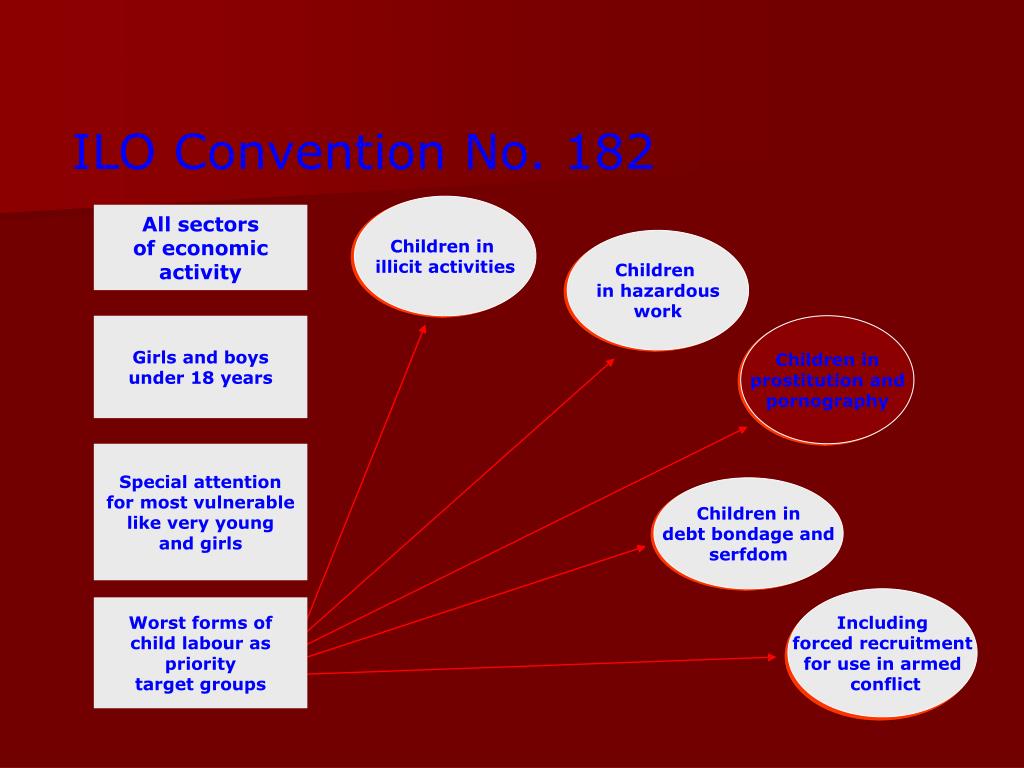 ILO Convention No. 182

All sectors of economic activity

Girls and boys under 18 years

Special attention for most vulnerable like very young and girls

Worst forms of child labour as priority target groups

Children in illicit activities

Children in hazardous work

Children in prostitution and pornography

Children in debt bondage and serfdom

Including forced recruitment for use in armed conflict